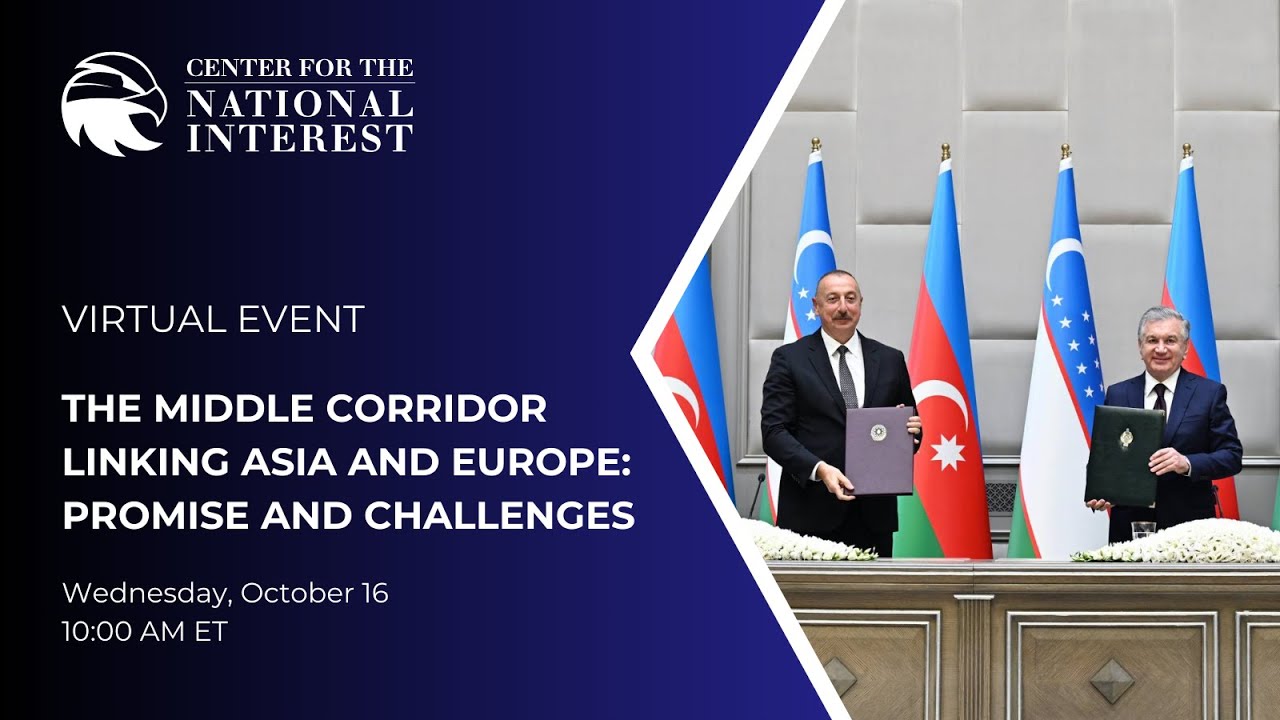 CENTER FOR THE
NATIONAL
INTEREST

VIRTUAL EVENT

THE MIDDLE CORRIDOR LINKING ASIA AND EUROPE: PROMISE AND CHALLENGES

Wednesday, October 16
10:00 AM ET